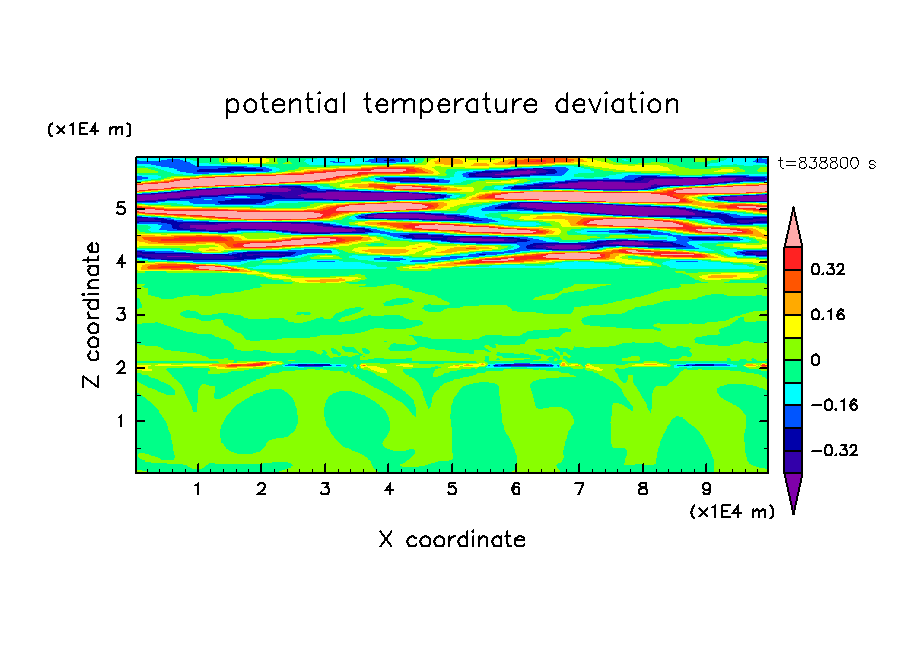 potential temperature deviation

(x1E4 m)

t=838800 s

Z coordinate

5
4
3
2
1

0.32
0.16
0
−0.16
−0.32

1 2 3 4 5 6 7 8 9

(x1E4 m)

X coordinate